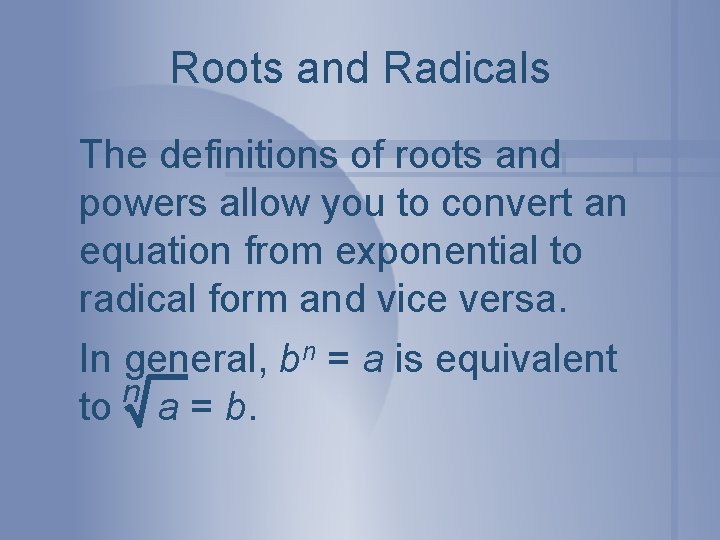 Roots and Radicals

The definitions of roots and powers allow you to convert an equation from exponential to radical form and vice versa.

In general, $b^n = a$ is equivalent to $\sqrt[n]{a} = b$.